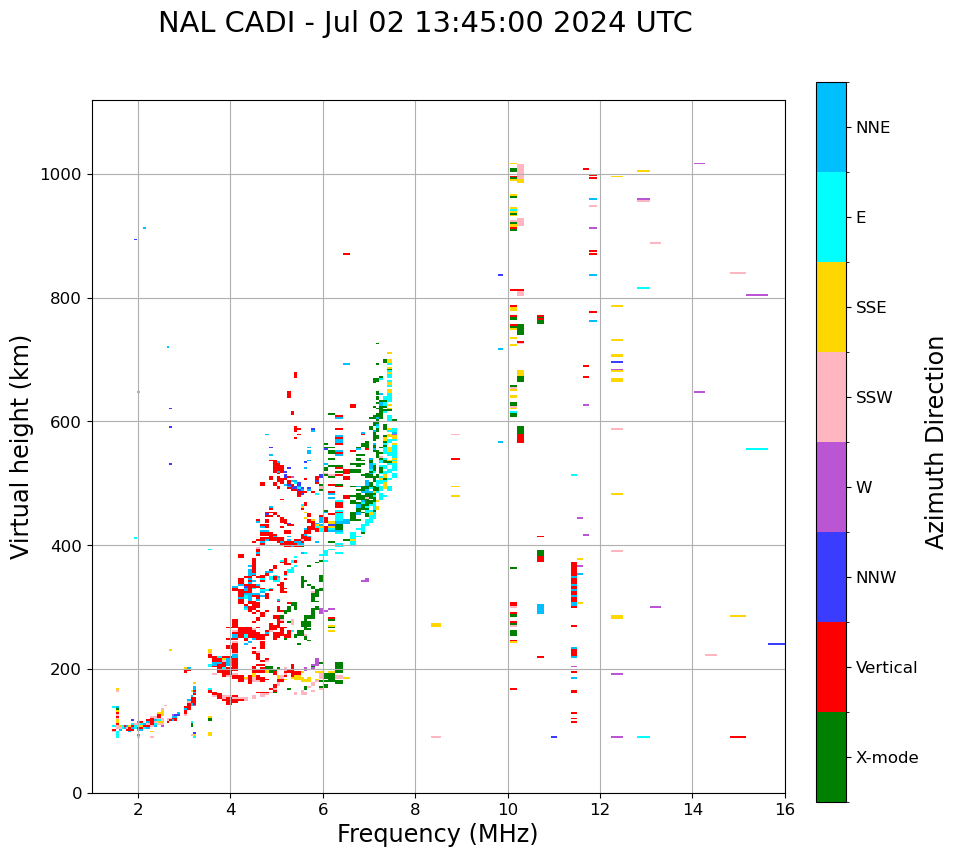 NAL CADI - Jul 02 13:45:00 2024 UTC

Virtual height (km)

1000
800
600
400
200
0

2
4
6
8
10
12
14
16

Frequency (MHz)

NNE
E
SSE
SSW
W
NNW
Vertical
X-mode

Azimuth Direction